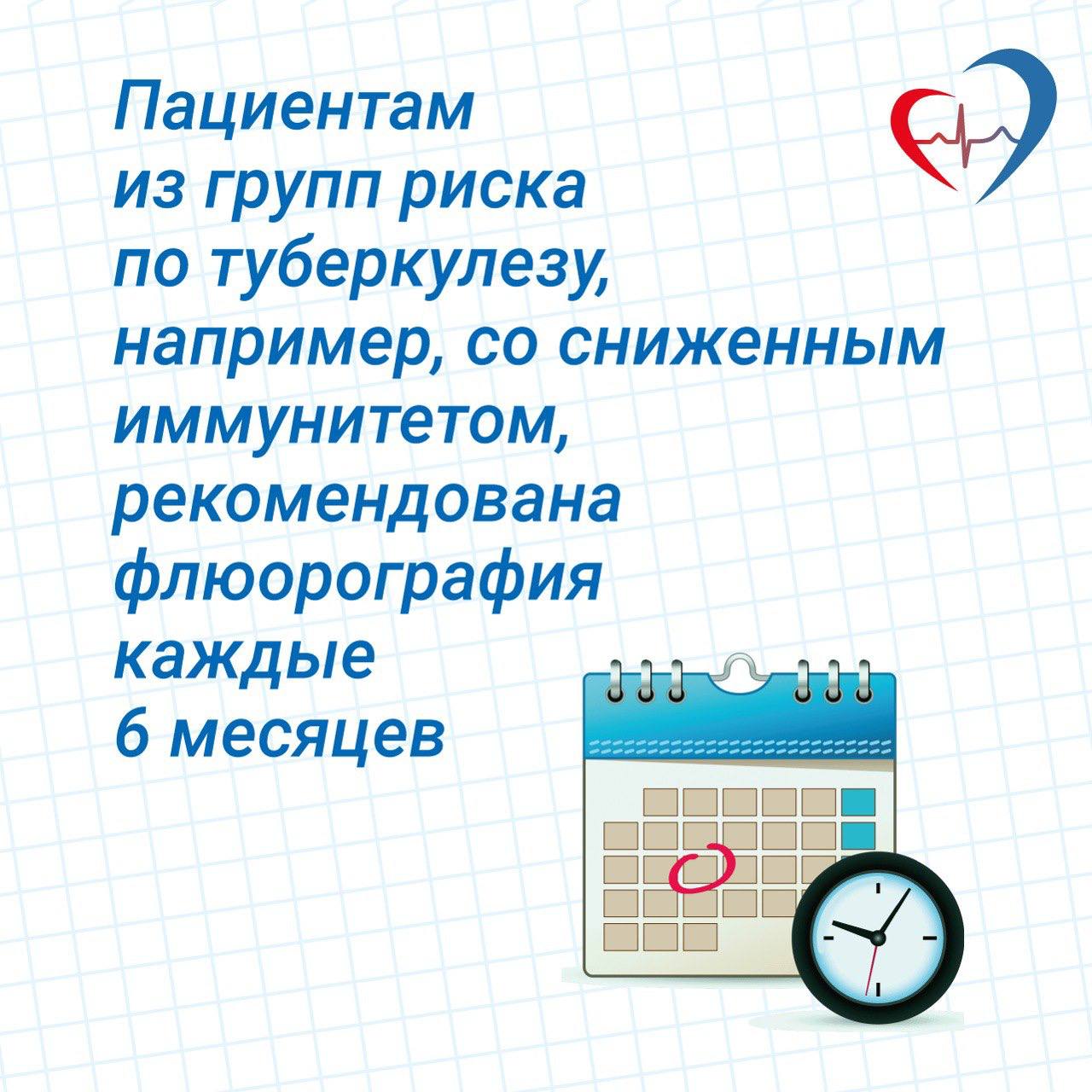 Пациентам из групп риска по туберкулезу, например, со сниженным иммунитетом, рекомендована флюорография каждые 6 месяцев